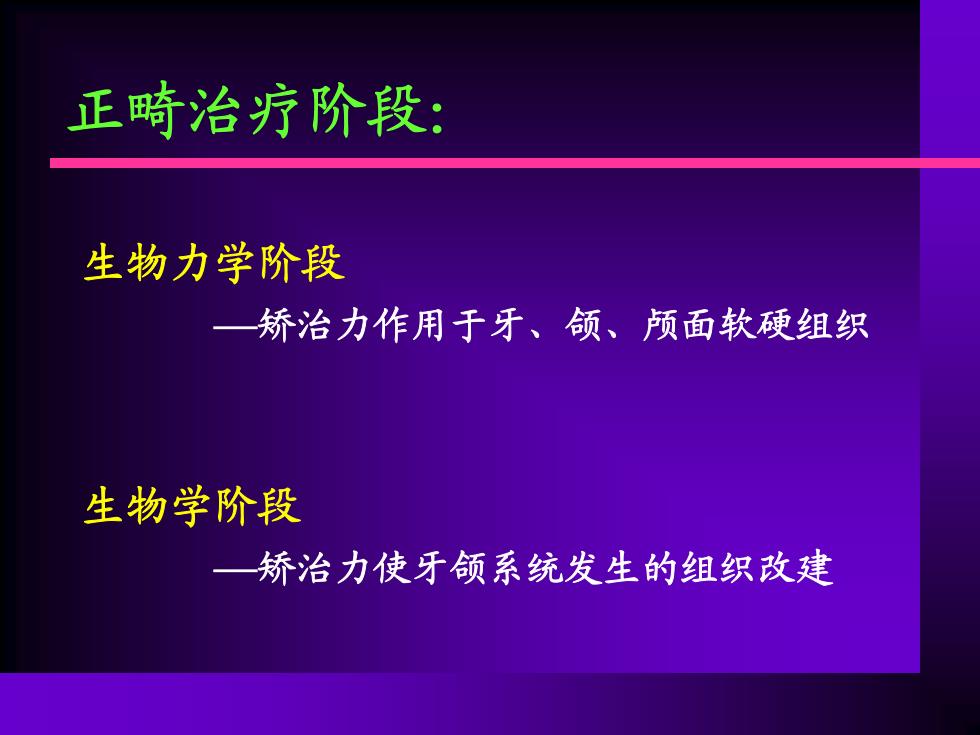 正畸治疗阶段:

生物力学阶段
—矫治力作用于牙、颌、颅面软硬组织

生物学阶段
—矫治力使牙颌系统发生的组织改建